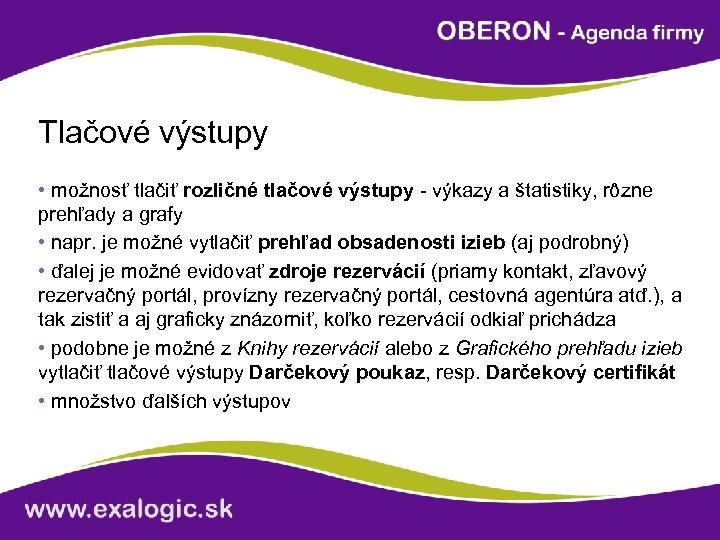 OBERON - Agenda firmy

Tlačové výstupy

• možnosť tlačiť rozličné tlačové výstupy - výkazy a štatistiky, rôzne prehľady a grafy

• napr. je možné vytlačiť prehľad obsadenosti izieb (aj podrobný)

• ďalej je možné evidovať zdroje rezervácií (priamy kontakt, zľavový rezervačný portál, provízny rezervačný portál, cestovná agentúra atď.), a tak zistiť a aj graficky znázorniť, koľko rezervácií odkiaľ prichádza

• podobne je možné z Knihy rezervácií alebo z Grafického prehľadu izieb vytlačiť tlačové výstupy Darčekový poukaz, resp. Darčekový certifikát

• množstvo ďalších výstupov

www.exalogic.sk